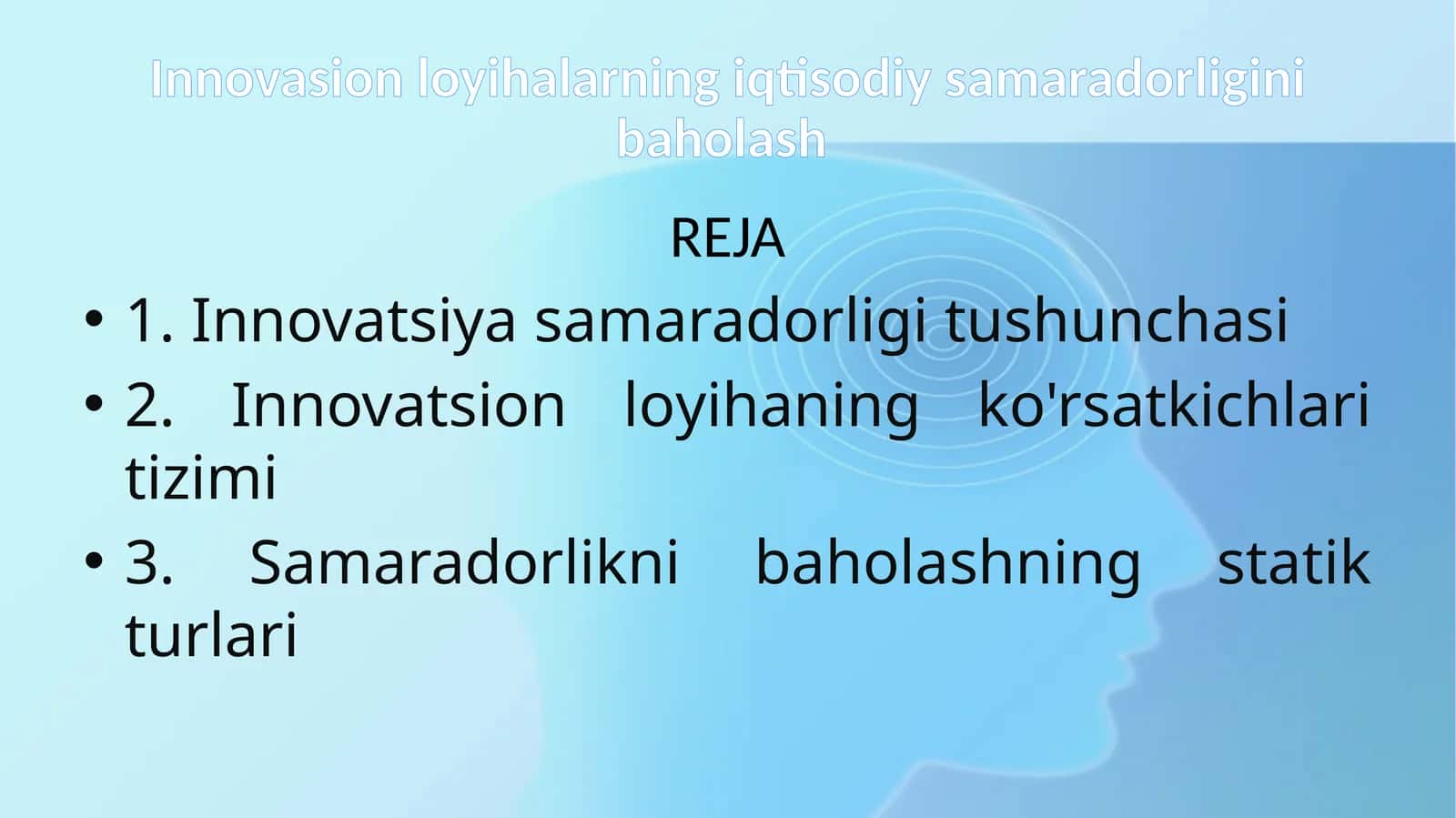 Innovasion loyihalarning iqtisodiy samaradorligini baholash

REJA

• 1. Innovatsiya samaradorligi tushunchasi
• 2. Innovatsion loyihaning ko'rsatkichlari tizimi
• 3. Samaradorlikni baholashning statik turlari